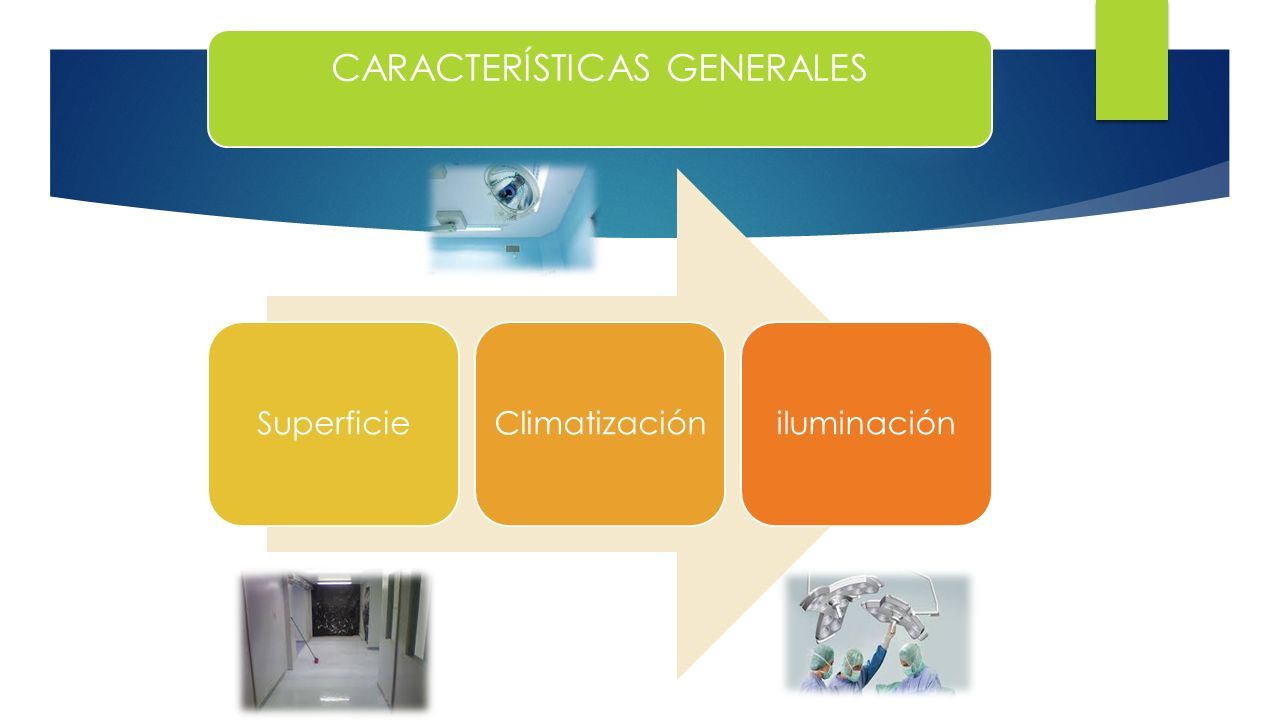 CARACTERÍSTICAS GENERALES

Superficie

Climatización

iluminación